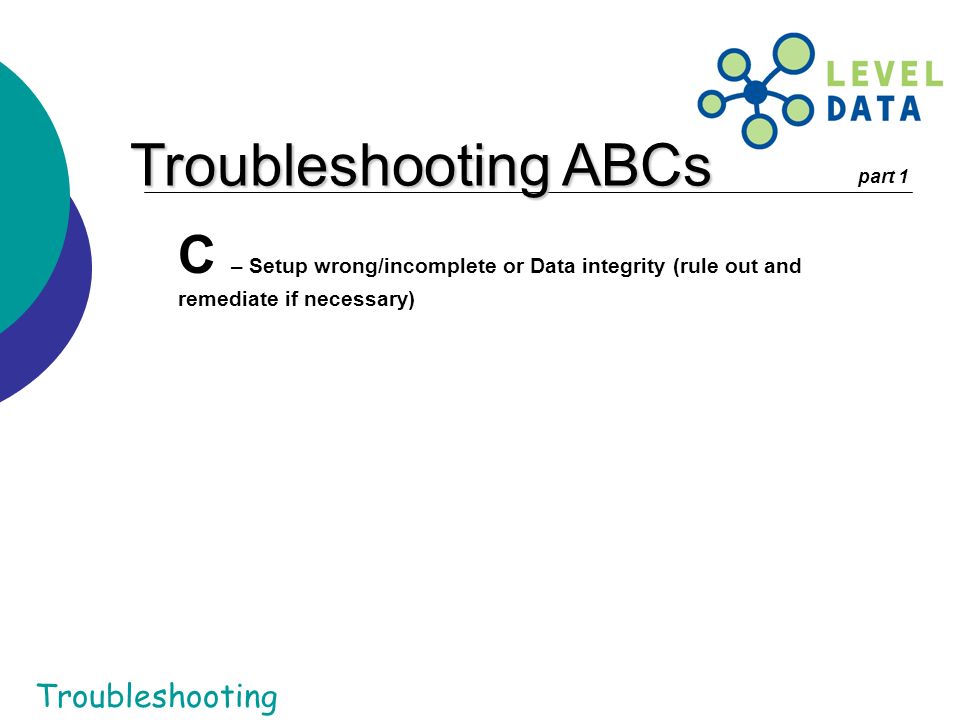 LEVEL DATA

Troubleshooting ABCs

part 1

C – Setup wrong/incomplete or Data integrity (rule out and remediate if necessary)

Troubleshooting